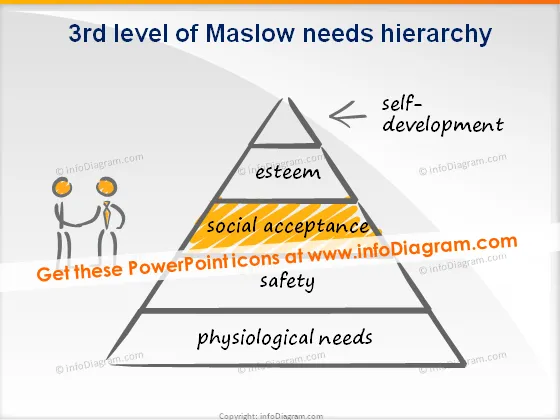 3rd level of Maslow needs hierarchy

self-development

esteem

social acceptance

Get these PowerPoint icons at www.infoDiagram.com

safety

physiological needs

© infoDiagram.com

© infoDiagram.com

© infoDiagram.com

© infoDiagram.com

© infoDiagram.com

© infoDiagram.com

© infoDiagram.com

Copyright: infoDiagram.com